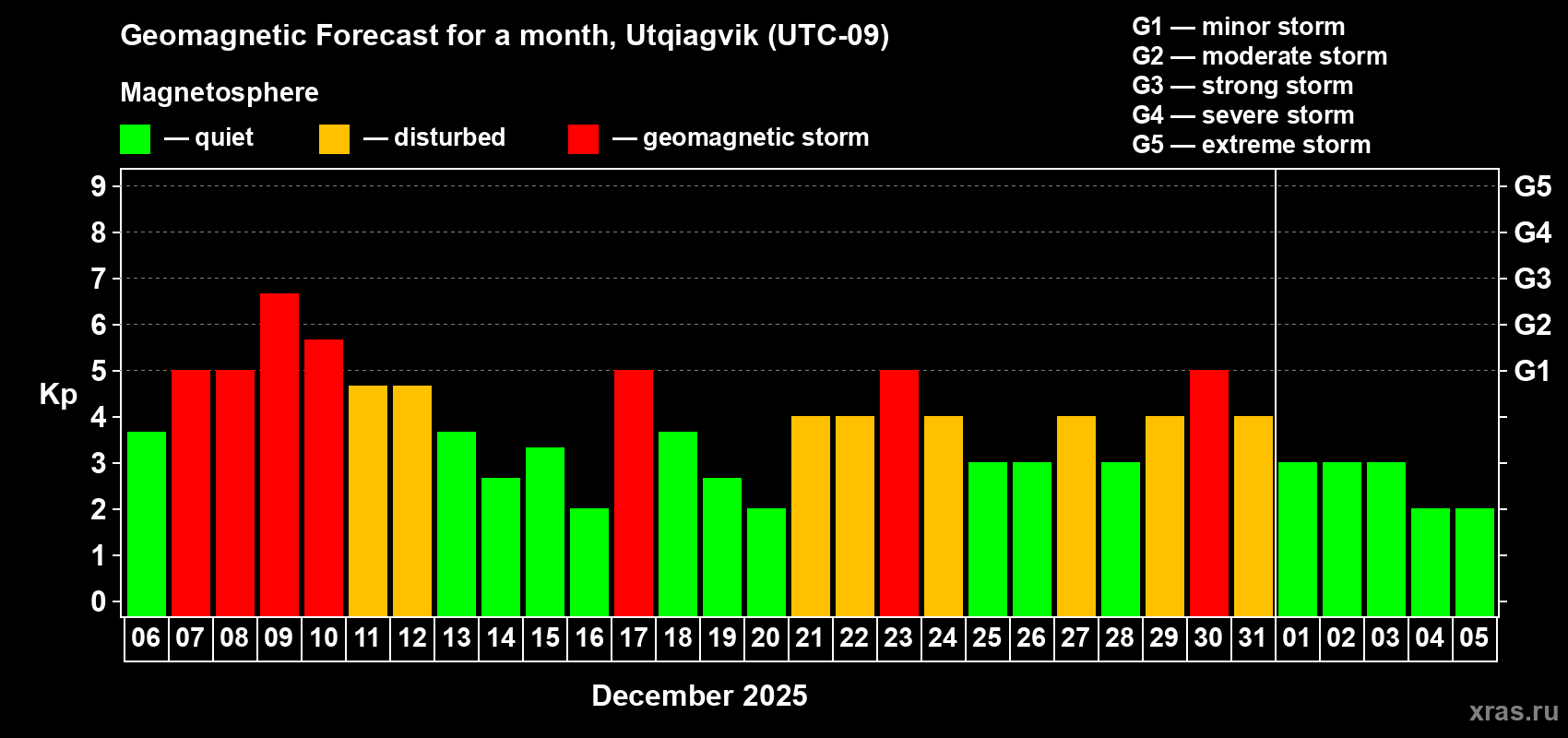 Geomagnetic Forecast for a month, Utqiagvik (UTC-09)

Magnetosphere

— quiet — disturbed — geomagnetic storm

G1 — minor storm
G2 — moderate storm
G3 — strong storm
G4 — severe storm
G5 — extreme storm

Kp

9
8
7
6
5
4
3
2
1
0

G5
G4
G3
G2
G1

06 07 08 09 10 11 12 13 14 15 16 17 18 19 20 21 22 23 24 25 26 27 28 29 30 31 01 02 03 04 05

December 2025

xras.ru